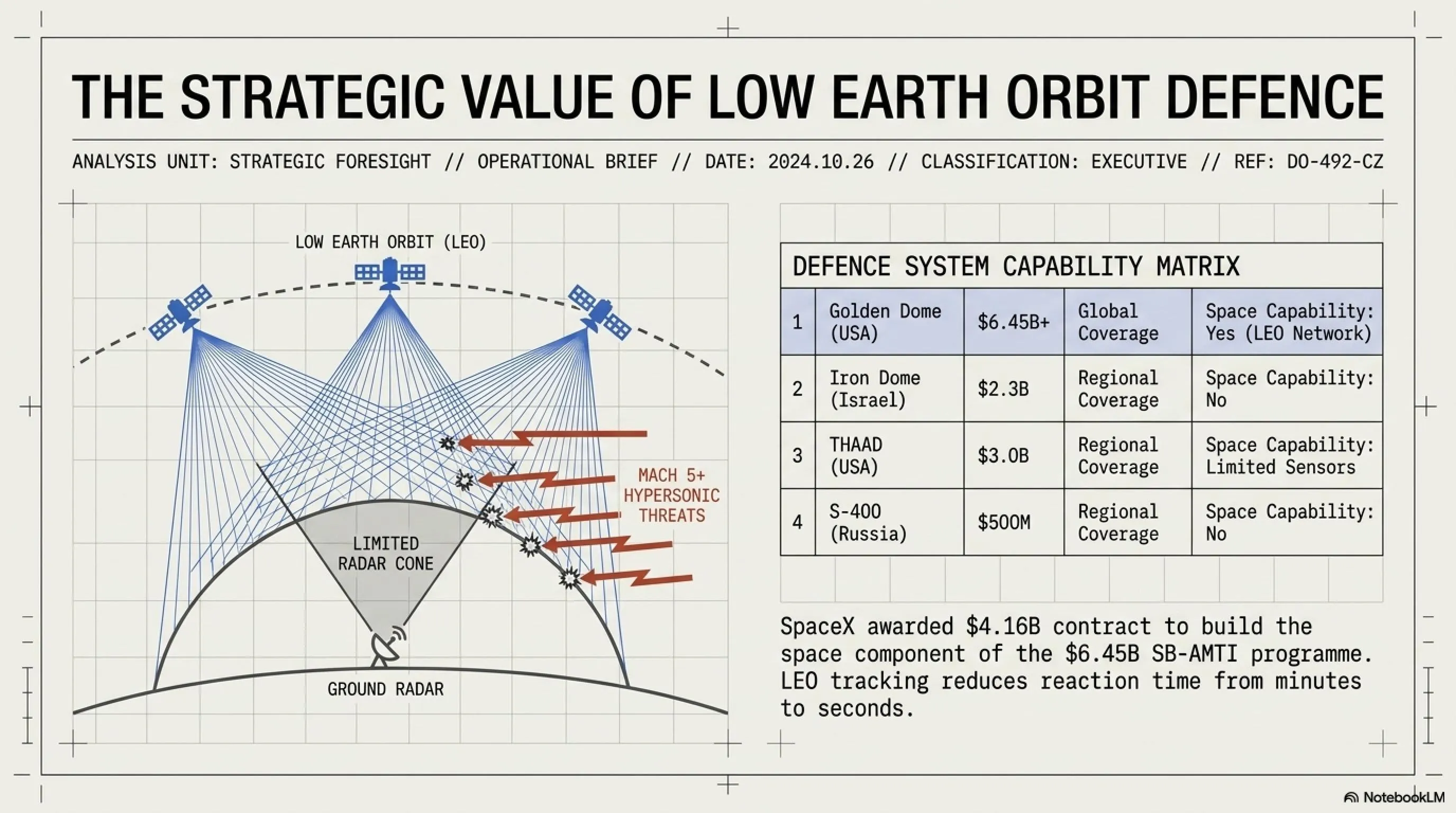 THE STRATEGIC VALUE OF LOW EARTH ORBIT DEFENCE

ANALYSIS UNIT: STRATEGIC FORESIGHT // OPERATIONAL BRIEF // DATE: 2024.10.26 // CLASSIFICATION: EXECUTIVE // REF: DO-492-CZ

LOW EARTH ORBIT (LEO)

MACH 5+ HYPERSONIC THREATS

LIMITED RADAR CONE

GROUND RADAR

DEFENCE SYSTEM CAPABILITY MATRIX

| 1 | Golden Dome (USA) | $6.45B+ | Global Coverage | Space Capability: Yes (LEO Network) |
|---|---|---|---|---|
| 2 | Iron Dome (Israel) | $2.3B | Regional Coverage | Space Capability: No |
| 3 | THAAD (USA) | $3.0B | Regional Coverage | Space Capability: Limited Sensors |
| 4 | S-400 (Russia) | $500M | Regional Coverage | Space Capability: No |

SpaceX awarded $4.16B contract to build the space component of the $6.45B SB-AMTI programme. LEO tracking reduces reaction time from minutes to seconds.

NotebookLM